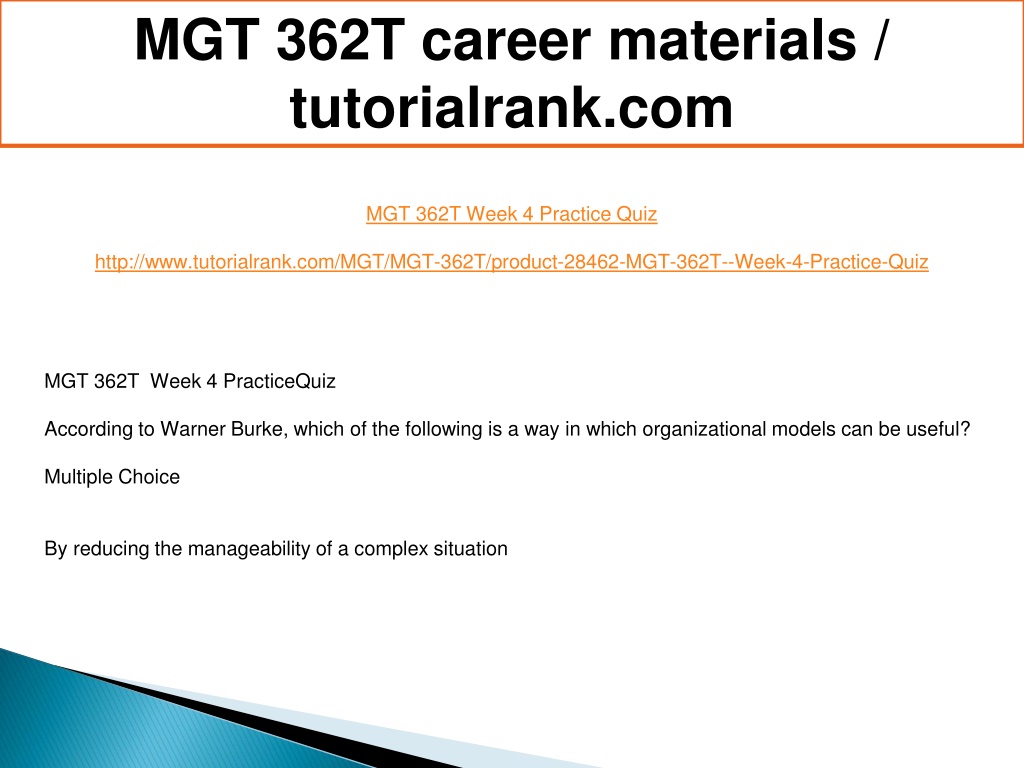 MGT 362T career materials / tutorialrank.com

MGT 362T Week 4 Practice Quiz

http://www.tutorialrank.com/MGT/MGT-362T/product-28462-MGT-362T--Week-4-Practice-Quiz

MGT 362T  Week 4 PracticeQuiz

According to Warner Burke, which of the following is a way in which organizational models can be useful?

Multiple Choice

By reducing the manageability of a complex situation